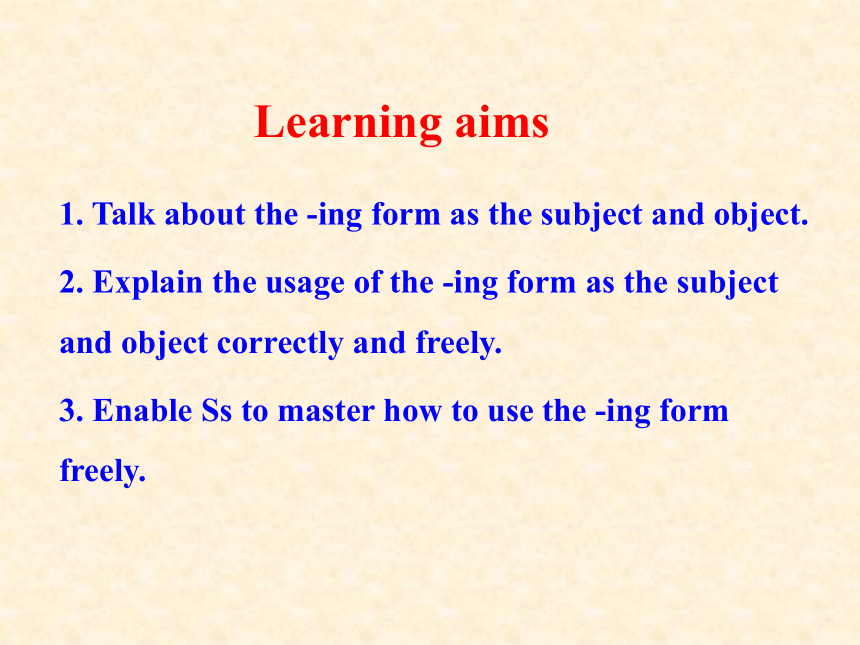 Learning aims

1. Talk about the -ing form as the subject and object.

2. Explain the usage of the -ing form as the subject and object correctly and freely.

3. Enable Ss to master how to use the -ing form freely.